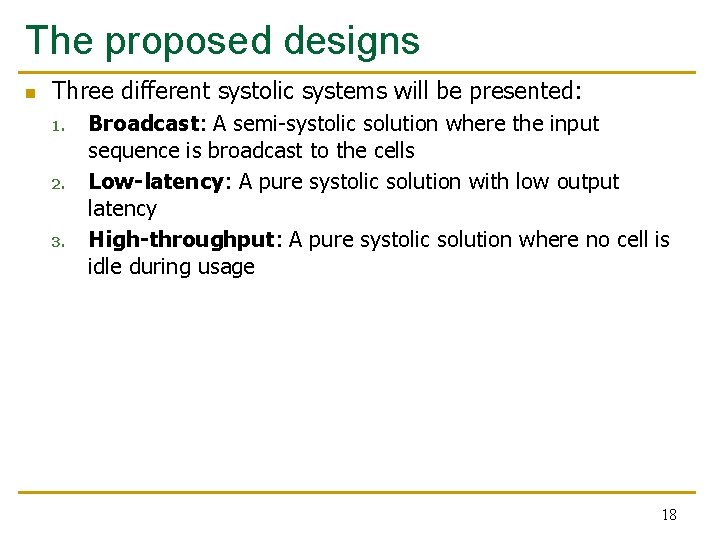 The proposed designs

Three different systolic systems will be presented:

1. Broadcast: A semi-systolic solution where the input sequence is broadcast to the cells
2. Low-latency: A pure systolic solution with low output latency
3. High-throughput: A pure systolic solution where no cell is idle during usage

18